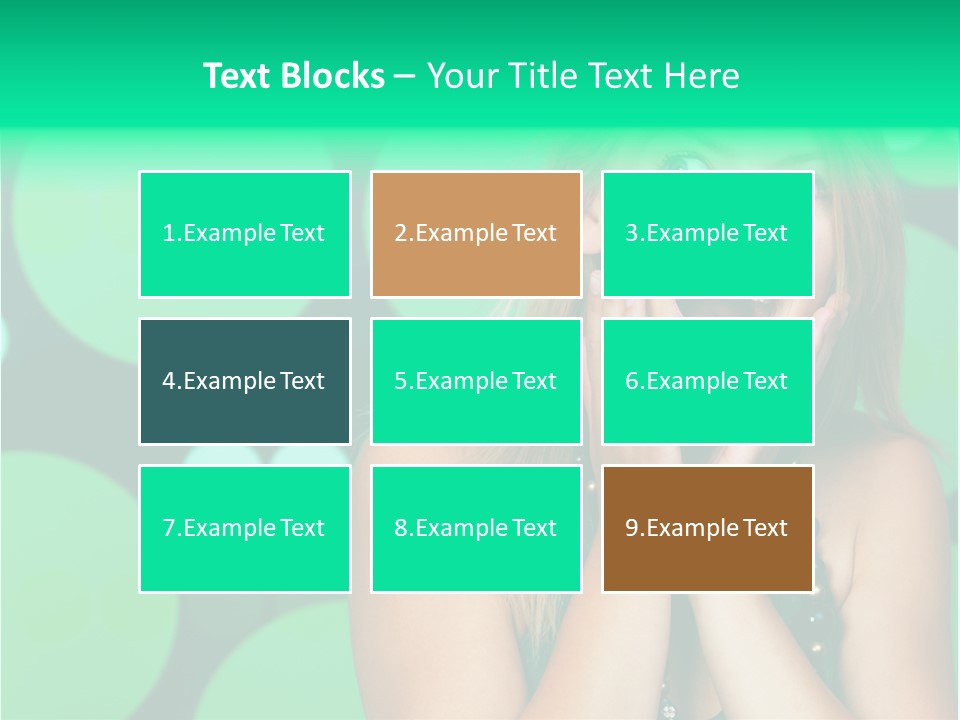 Text Blocks – Your Title Text Here

1.Example Text

2.Example Text

3.Example Text

4.Example Text

5.Example Text

6.Example Text

7.Example Text

8.Example Text

9.Example Text